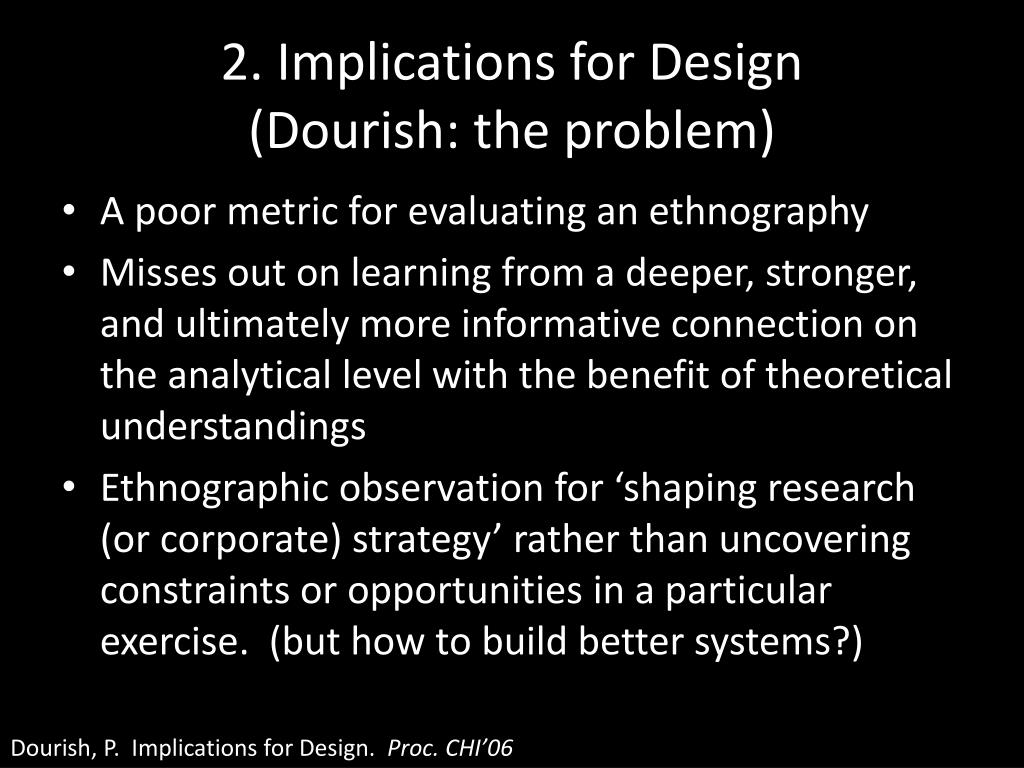 2. Implications for Design
(Dourish: the problem)

• A poor metric for evaluating an ethnography
• Misses out on learning from a deeper, stronger, and ultimately more informative connection on the analytical level with the benefit of theoretical understandings
• Ethnographic observation for ‘shaping research (or corporate) strategy’ rather than uncovering constraints or opportunities in a particular exercise. (but how to build better systems?)

Dourish, P. Implications for Design. Proc. CHI’06